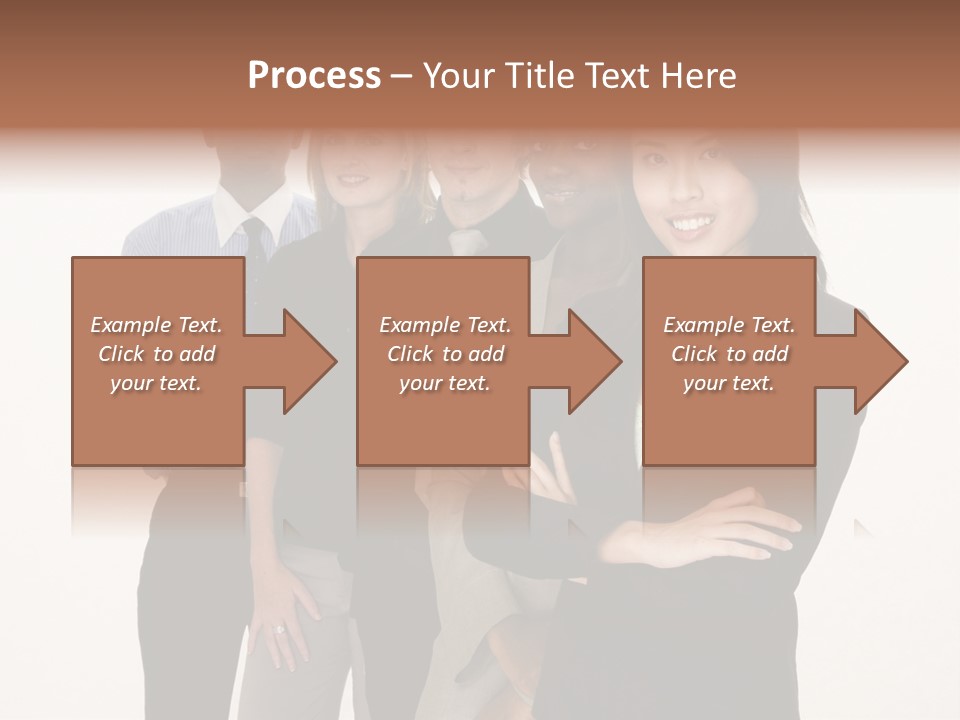 Process – Your Title Text Here

Example Text. Click to add your text.

Example Text. Click to add your text.

Example Text. Click to add your text.